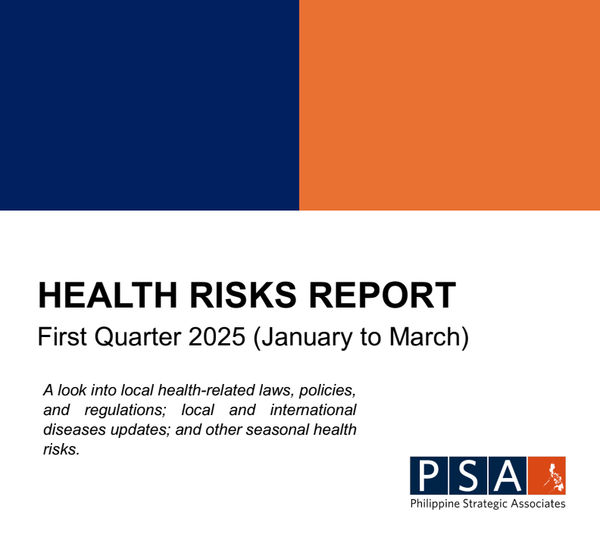 HEALTH RISKS REPORT
First Quarter 2025 (January to March)

A look into local health-related laws, policies, and regulations; local and international diseases updates; and other seasonal health risks.

PSA
Philippine Strategic Associates